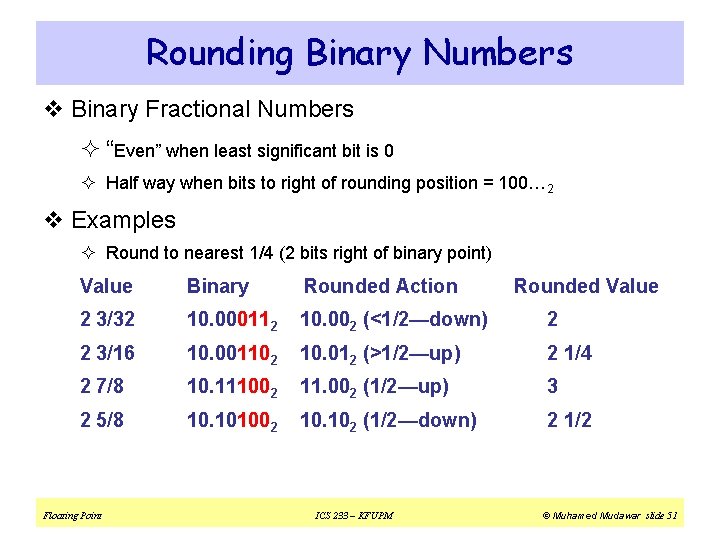 Rounding Binary Numbers

❖ Binary Fractional Numbers

✧ "Even" when least significant bit is 0

✧ Half way when bits to right of rounding position = $100\ldots_2$

❖ Examples

✧ Round to nearest 1/4 (2 bits right of binary point)

| Value | Binary | Rounded Action | Rounded Value |
|---|---|---|---|
| 2 3/32 | $10.00011_2$ | $10.00_2$ (<1/2—down) | 2 |
| 2 3/16 | $10.00110_2$ | $10.01_2$ (>1/2—up) | 2 1/4 |
| 2 7/8 | $10.11100_2$ | $11.00_2$ (1/2—up) | 3 |
| 2 5/8 | $10.10100_2$ | $10.10_2$ (1/2—down) | 2 1/2 |

Floating Point ICS 233 – KFUPM © Muhamed Mudawar slide 51